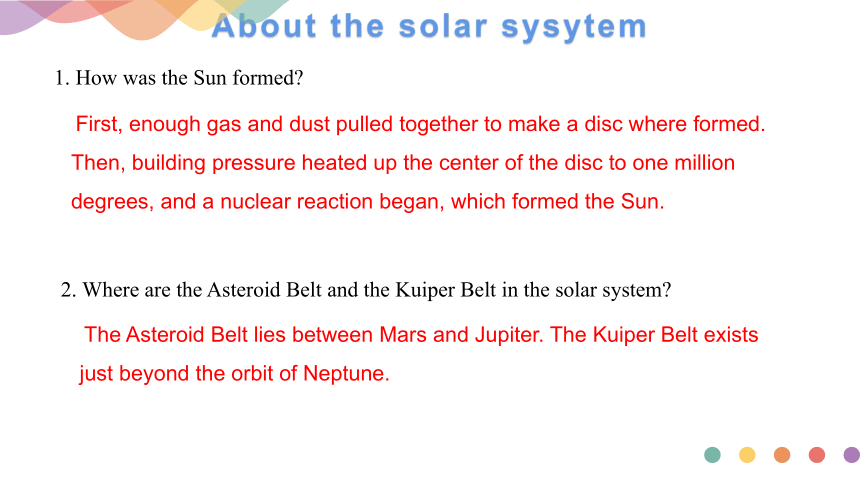 About the solar sysytem

1. How was the Sun formed?

First, enough gas and dust pulled together to make a disc where formed. Then, building pressure heated up the center of the disc to one million degrees, and a nuclear reaction began, which formed the Sun.

2. Where are the Asteroid Belt and the Kuiper Belt in the solar system?

The Asteroid Belt lies between Mars and Jupiter. The Kuiper Belt exists just beyond the orbit of Neptune.